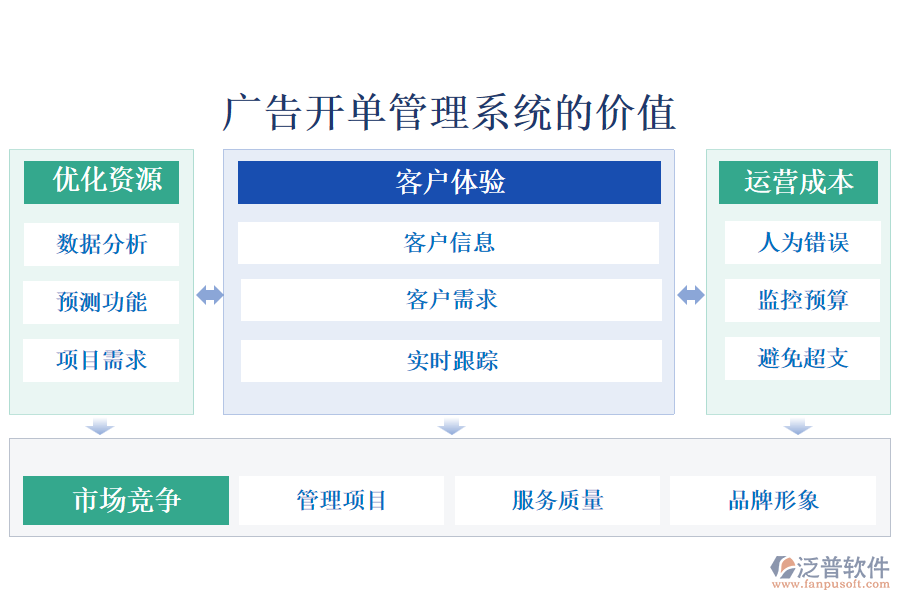 广告开单管理系统的价值

优化资源

数据分析

预测功能

项目需求

客户体验

客户信息

客户需求

实时跟踪

运营成本

人为错误

监控预算

避免超支

市场竞争

管理项目

服务质量

品牌形象

泛普软件
www.fanpusoft.com